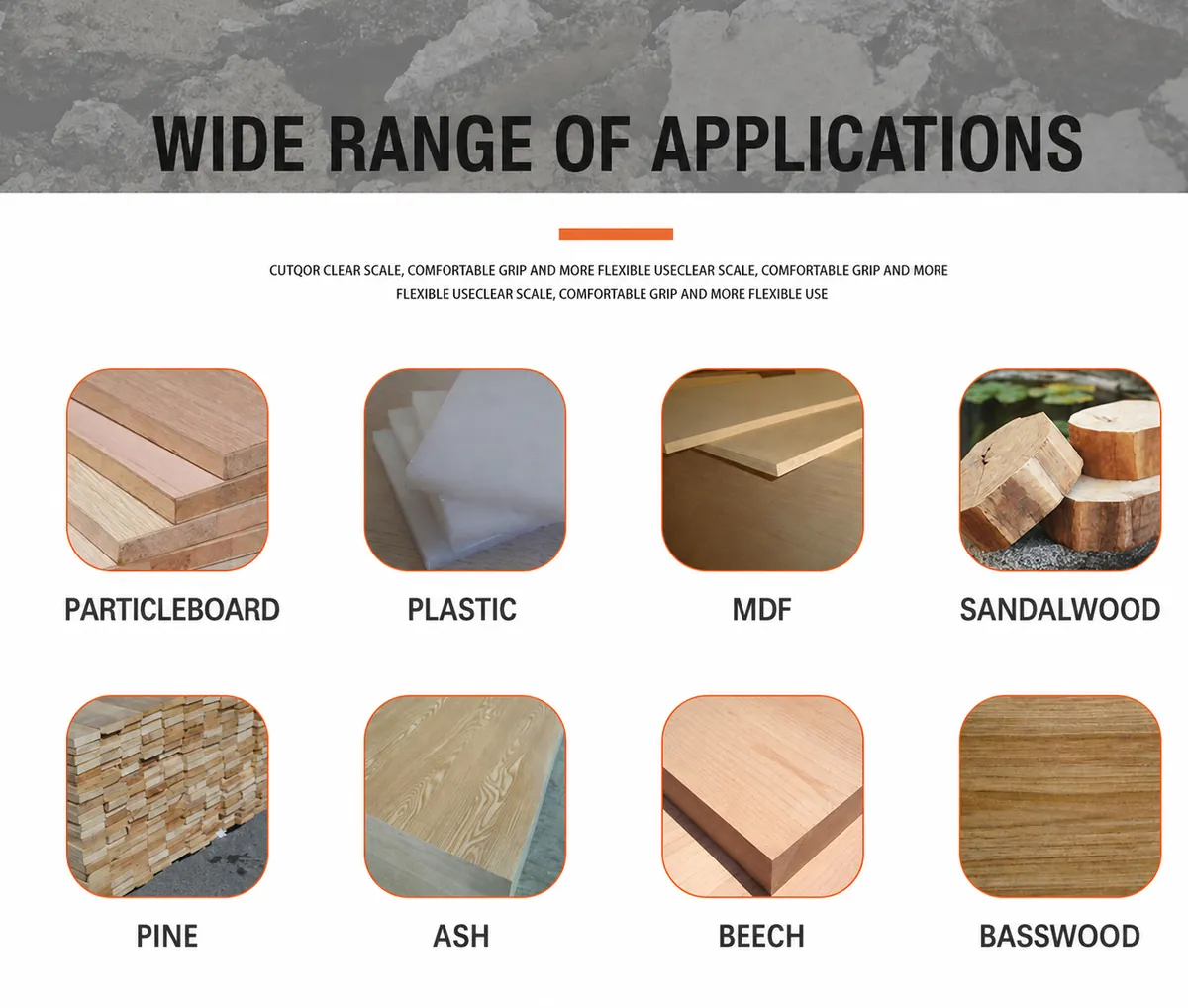 WIDE RANGE OF APPLICATIONS

CUTQOR CLEAR SCALE, COMFORTABLE GRIP AND MORE FLEXIBLE USECLEAR SCALE, COMFORTABLE GRIP AND MORE FLEXIBLE USECLEAR SCALE, COMFORTABLE GRIP AND MORE FLEXIBLE USE

PARTICLEBOARD

PLASTIC

MDF

SANDALWOOD

PINE

ASH

BEECH

BASSWOOD